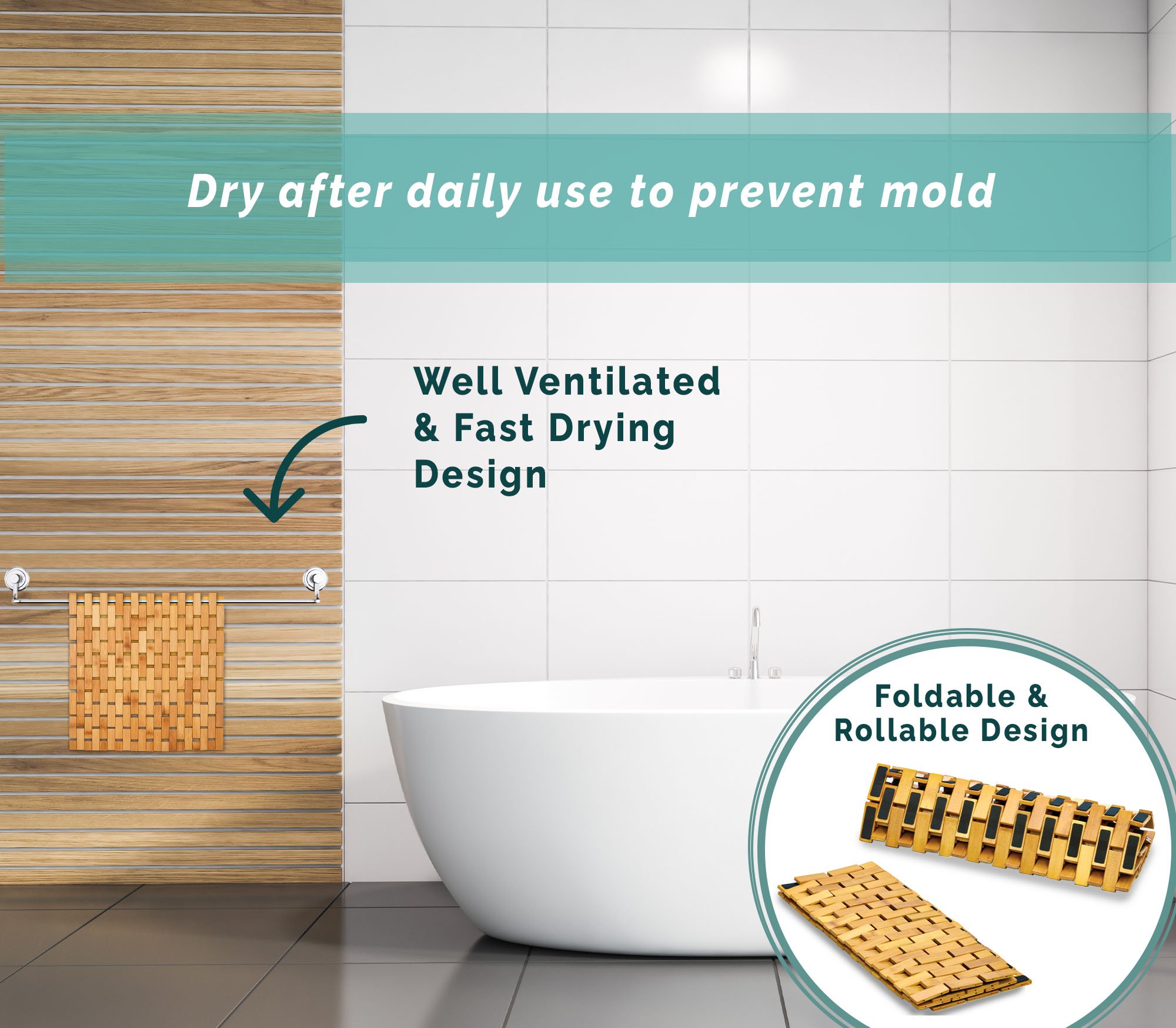 Dry after daily use to prevent mold

Well Ventilated & Fast Drying Design

Foldable & Rollable Design